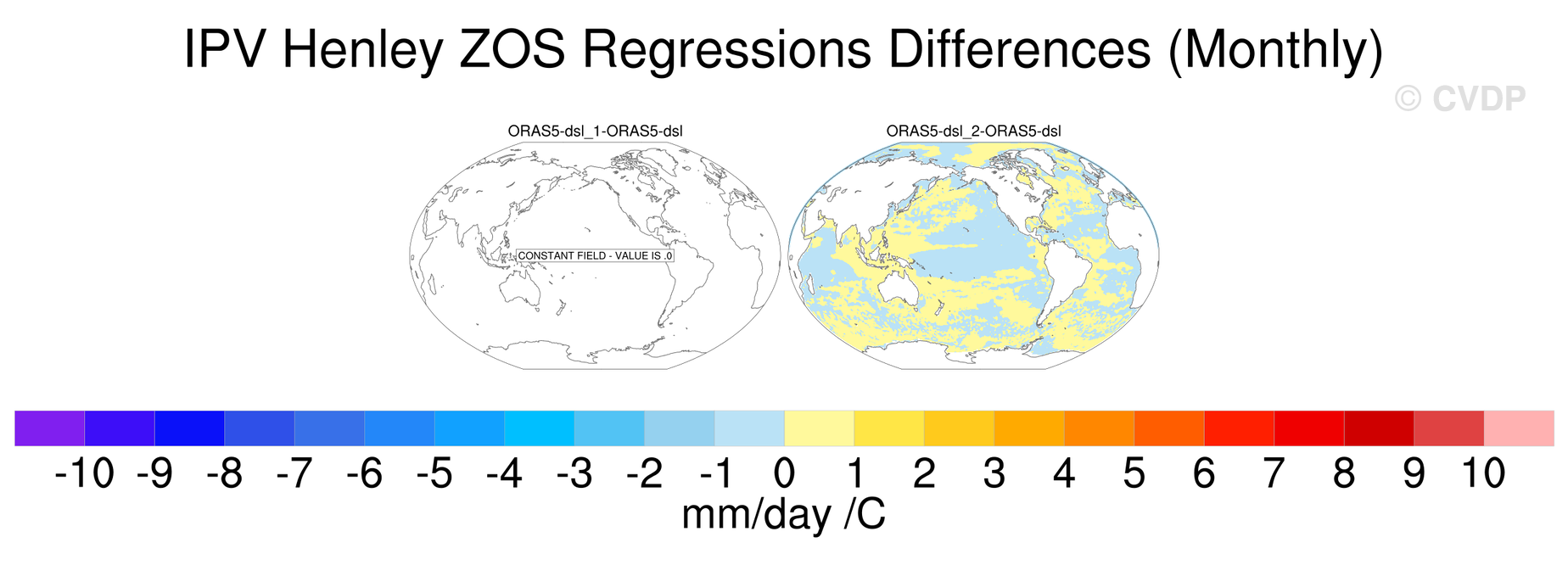 IPV Henley ZOS Regressions Differences (Monthly)

© CVDP

ORAS5-dsl_1-ORAS5-dsl

CONSTANT FIELD - VALUE IS .0

ORAS5-dsl_2-ORAS5-dsl

-10 -9 -8 -7 -6 -5 -4 -3 -2 -1 0 1 2 3 4 5 6 7 8 9 10

mm/day /C